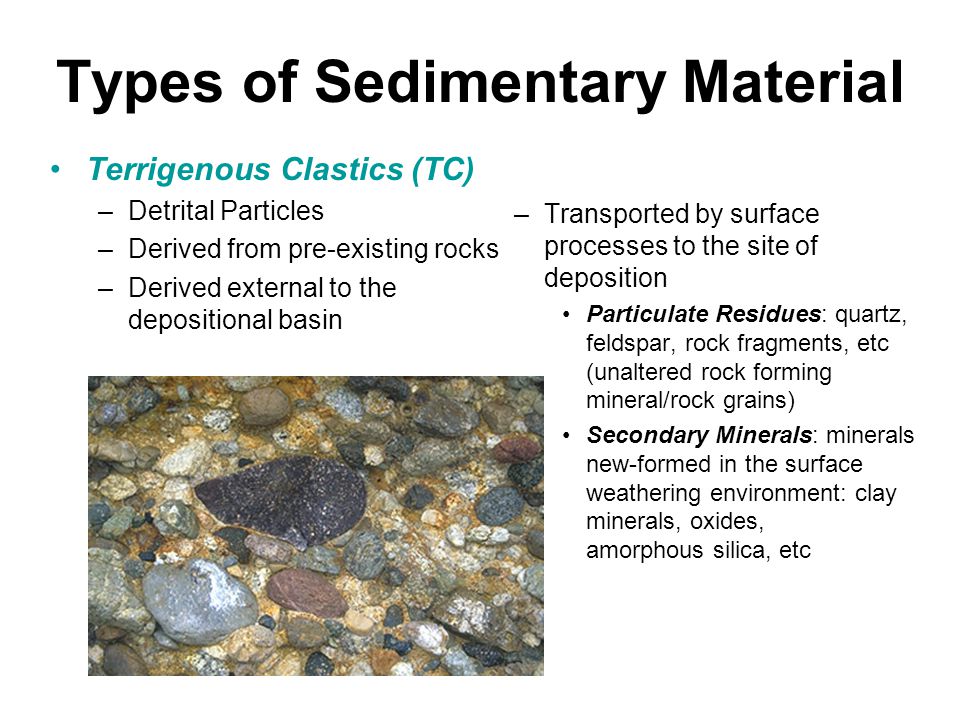 Types of Sedimentary Material

• Terrigenous Clastics (TC)
– Detrital Particles
– Derived from pre-existing rocks
– Derived external to the depositional basin

– Transported by surface processes to the site of deposition
• Particulate Residues: quartz, feldspar, rock fragments, etc (unaltered rock forming mineral/rock grains)
• Secondary Minerals: minerals new-formed in the surface weathering environment: clay minerals, oxides, amorphous silica, etc